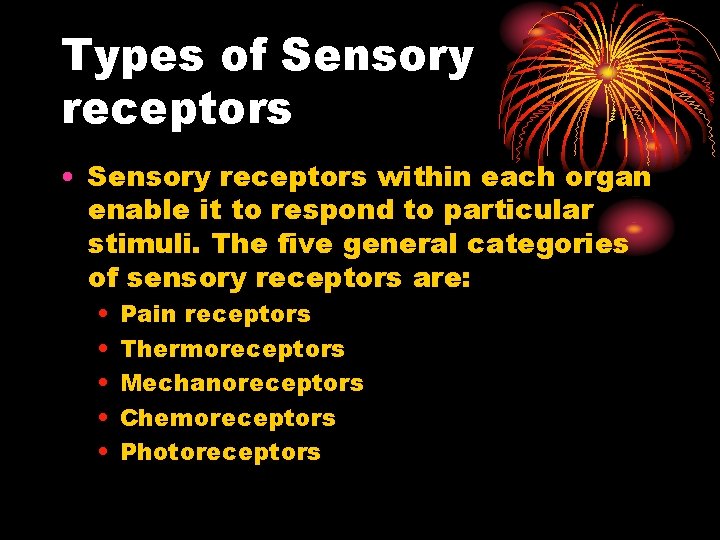 Types of Sensory receptors

• Sensory receptors within each organ enable it to respond to particular stimuli. The five general categories of sensory receptors are:
  • Pain receptors
  • Thermoreceptors
  • Mechanoreceptors
  • Chemoreceptors
  • Photoreceptors